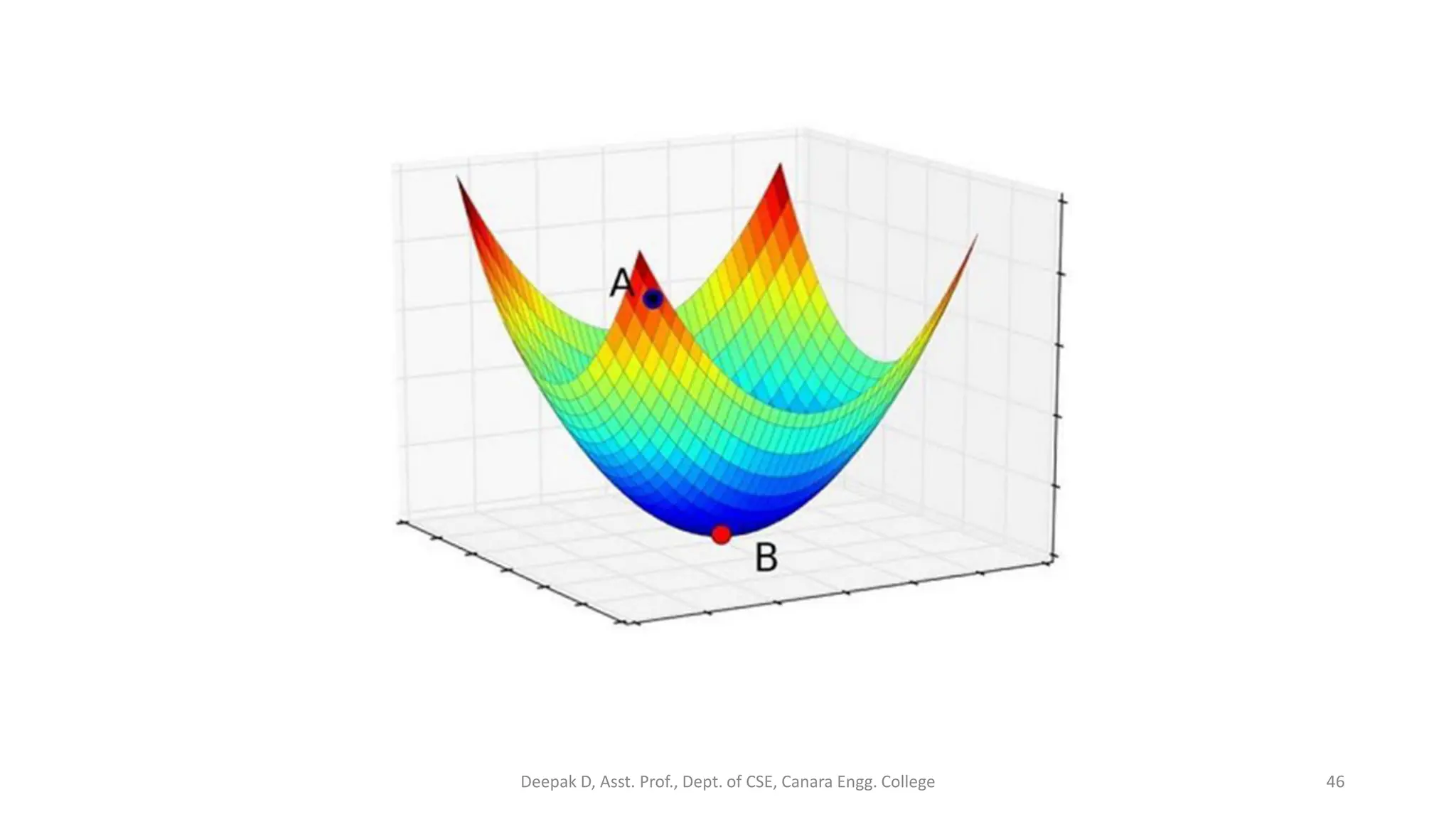 A

B

Deepak D, Asst. Prof., Dept. of CSE, Canara Engg. College

46